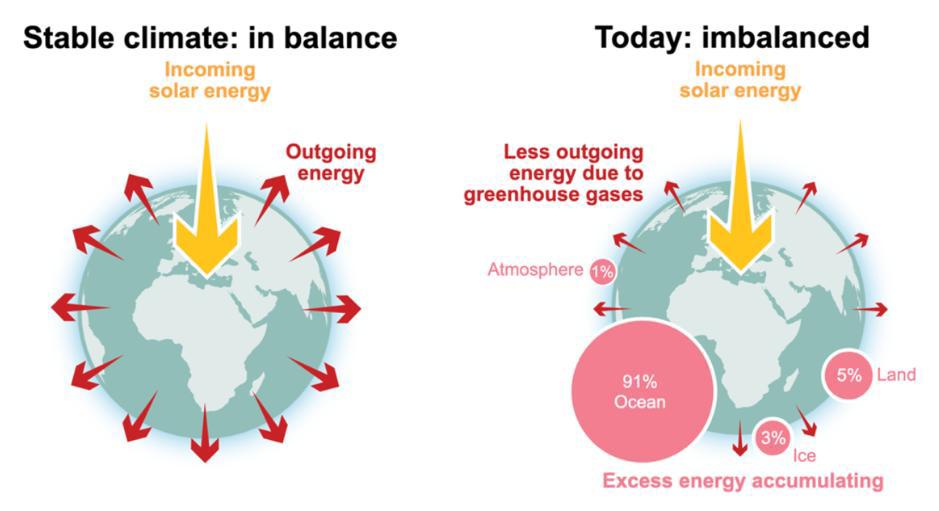 Stable climate: in balance

Incoming solar energy

Outgoing energy

Today: imbalanced

Incoming solar energy

Less outgoing energy due to greenhouse gases

Atmosphere 1%

91% Ocean

5% Land

3% Ice

Excess energy accumulating